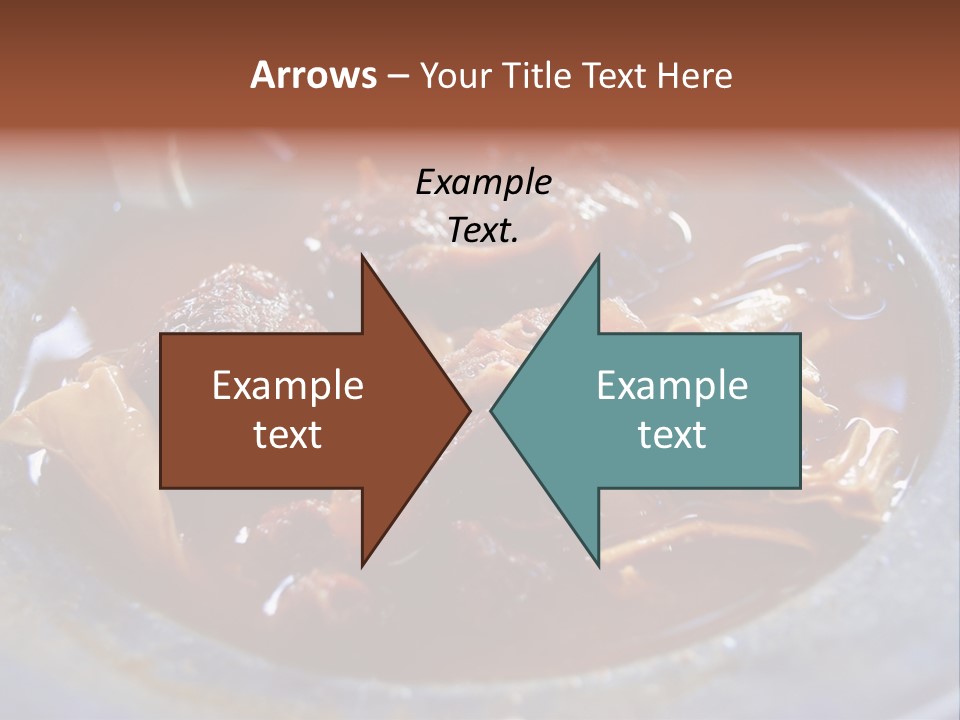 Arrows – Your Title Text Here

Example Text.

Example text

Example text